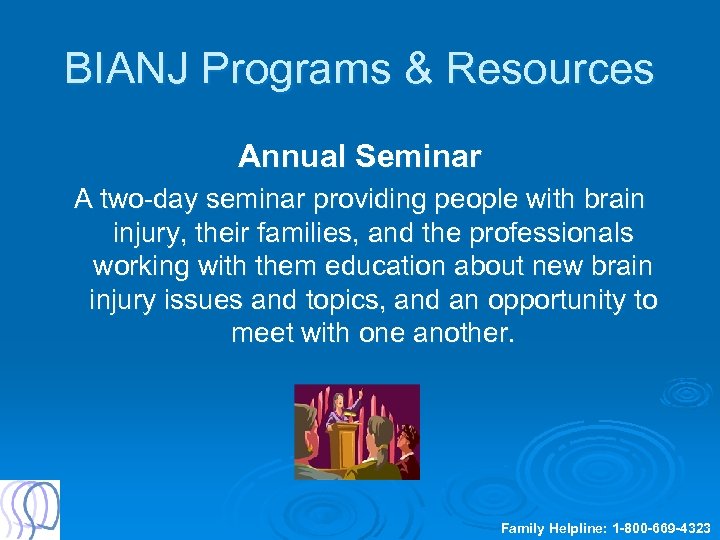 BIANJ Programs & Resources

Annual Seminar

A two-day seminar providing people with brain injury, their families, and the professionals working with them education about new brain injury issues and topics, and an opportunity to meet with one another.

Family Helpline: 1-800-669-4323